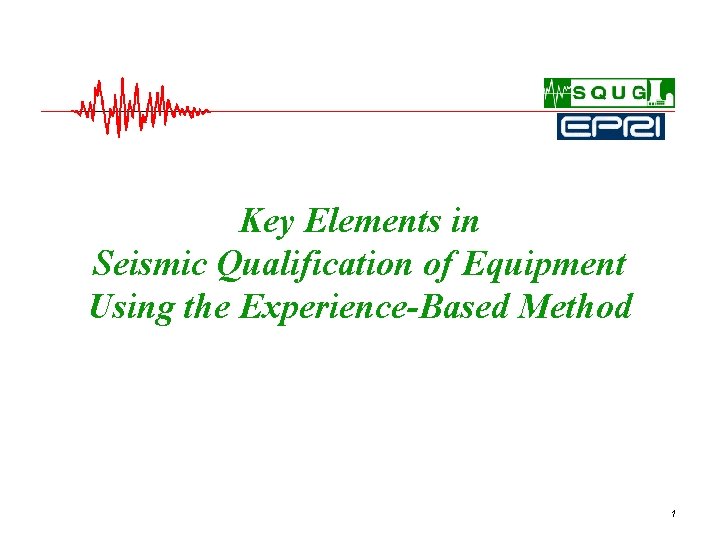 SQUG

EPRI

Key Elements in
Seismic Qualification of Equipment
Using the Experience-Based Method

1